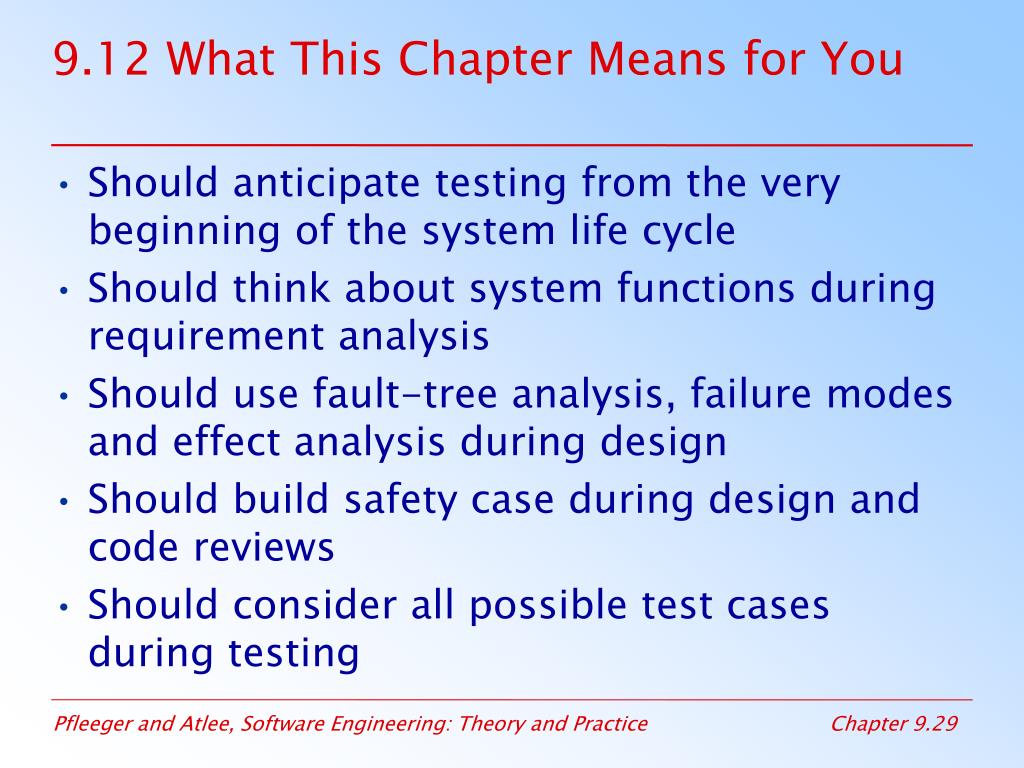 9.12 What This Chapter Means for You

• Should anticipate testing from the very beginning of the system life cycle
• Should think about system functions during requirement analysis
• Should use fault-tree analysis, failure modes and effect analysis during design
• Should build safety case during design and code reviews
• Should consider all possible test cases during testing

Pfleeger and Atlee, Software Engineering: Theory and Practice
Chapter 9.29